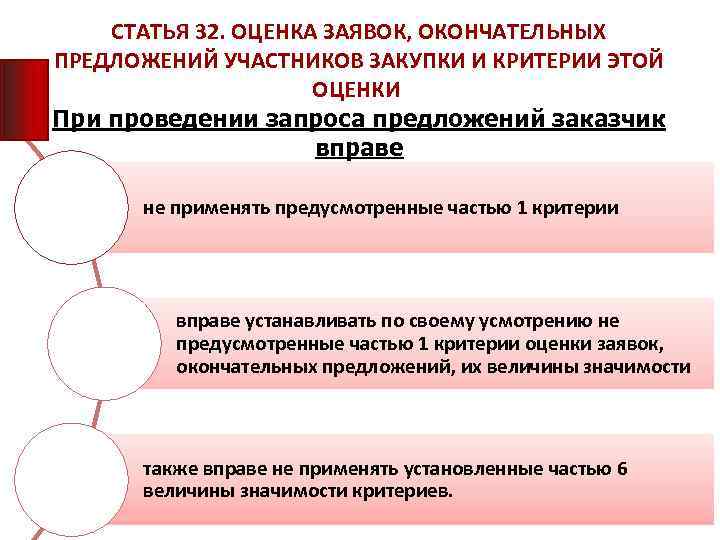 СТАТЬЯ 32. ОЦЕНКА ЗАЯВОК, ОКОНЧАТЕЛЬНЫХ ПРЕДЛОЖЕНИЙ УЧАСТНИКОВ ЗАКУПКИ И КРИТЕРИИ ЭТОЙ ОЦЕНКИ

При проведении запроса предложений заказчик вправе

не применять предусмотренные частью 1 критерии

вправе устанавливать по своему усмотрению не предусмотренные частью 1 критерии оценки заявок, окончательных предложений, их величины значимости

также вправе не применять установленные частью 6 величины значимости критериев.